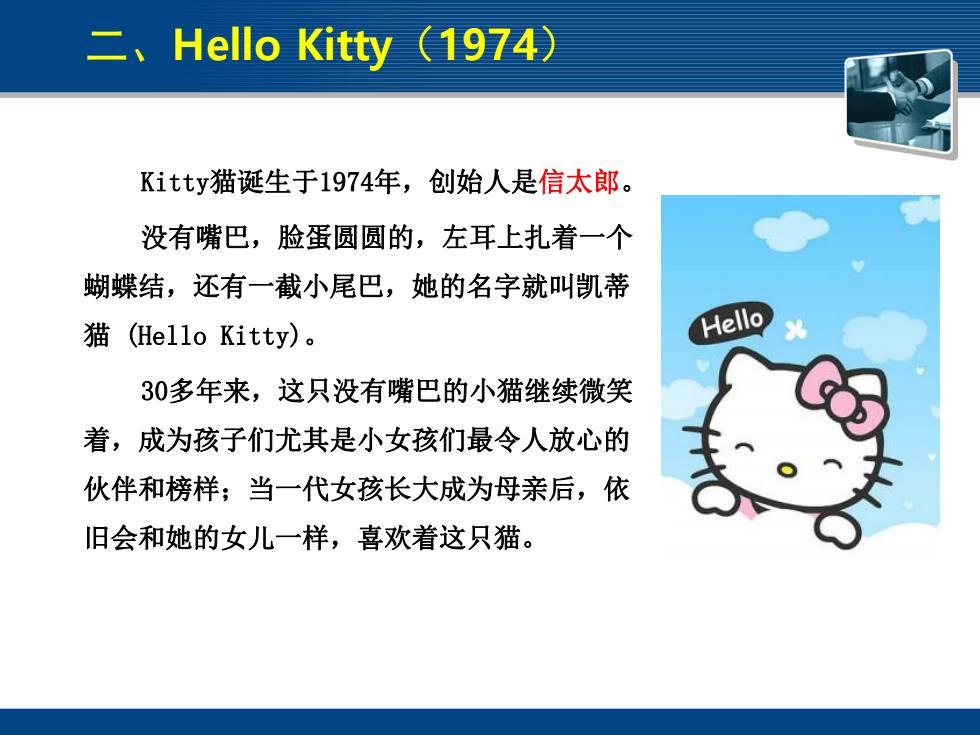 二、Hello Kitty（1974）

Kitty猫诞生于1974年，创始人是信太郎。

没有嘴巴，脸蛋圆圆的，左耳上扎着一个蝴蝶结，还有一截小尾巴，她的名字就叫凯蒂猫 (Hello Kitty)。

30多年来，这只没有嘴巴的小猫继续微笑着，成为孩子们尤其是小女孩们最令人放心的伙伴和榜样；当一代女孩长大成为母亲后，依旧会和她的女儿一样，喜欢着这只猫。

Hello